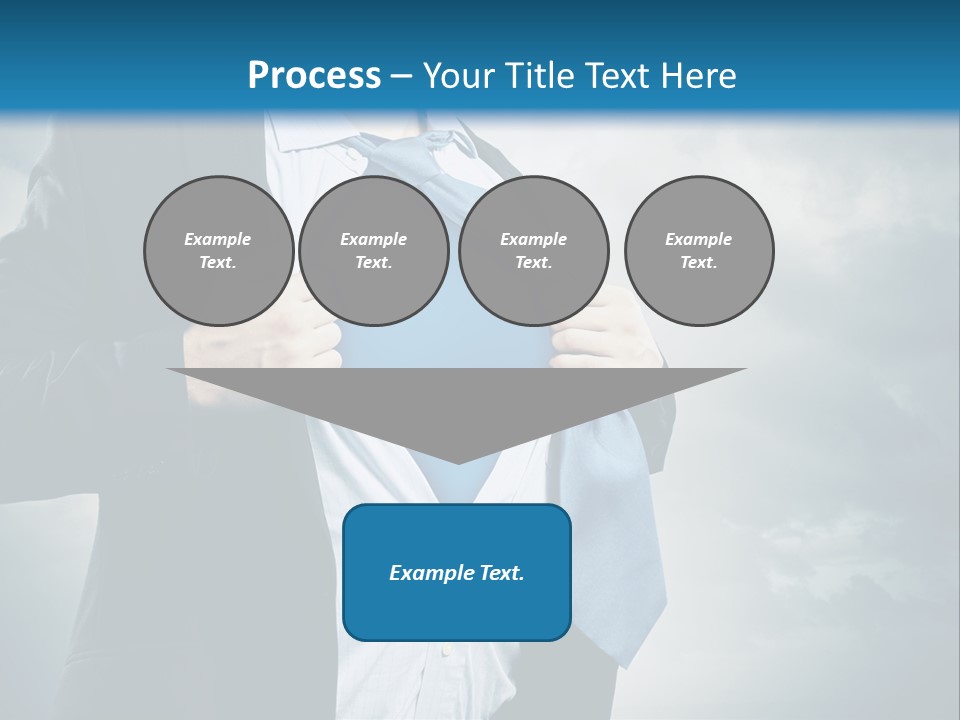 Process – Your Title Text Here

Example Text.

Example Text.

Example Text.

Example Text.

Example Text.